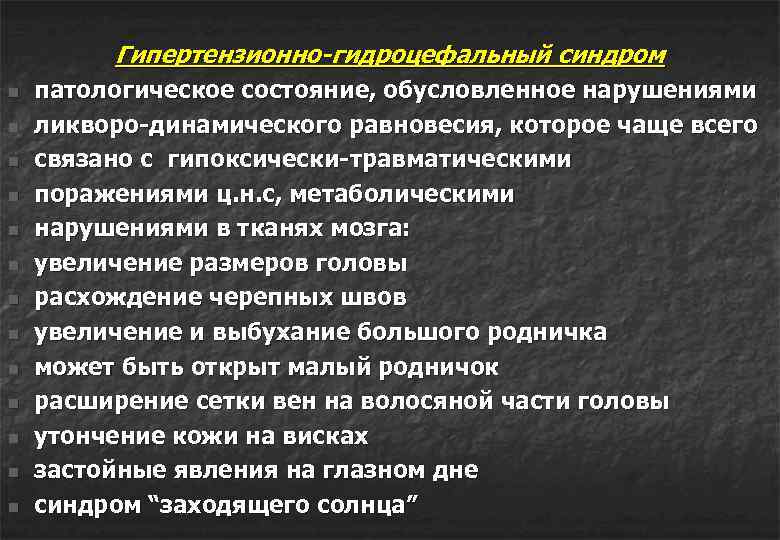 Гипертензионно-гидроцефальный синдром

- патологическое состояние, обусловленное нарушениями
- ликворо-динамического равновесия, которое чаще всего
- связано с гипоксически-травматическими
- поражениями ц.н.с, метаболическими
- нарушениями в тканях мозга:
- увеличение размеров головы
- расхождение черепных швов
- увеличение и выбухание большого родничка
- может быть открыт малый родничок
- расширение сетки вен на волосяной части головы
- утончение кожи на висках
- застойные явления на глазном дне
- синдром “заходящего солнца”